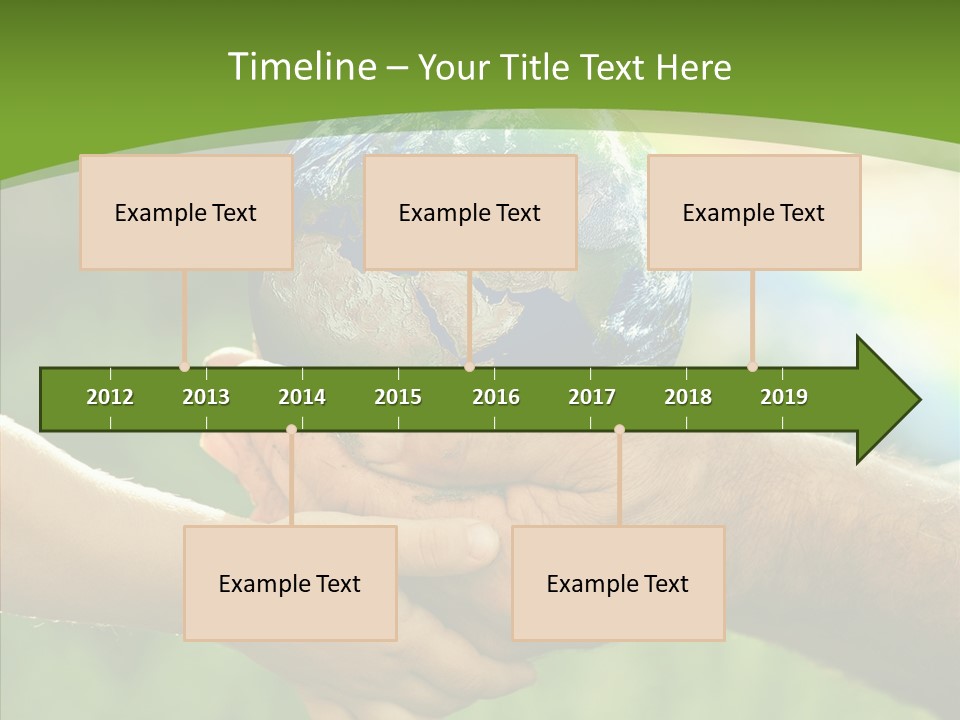 Timeline – Your Title Text Here

Example Text

Example Text

Example Text

2012 2013 2014 2015 2016 2017 2018 2019

Example Text

Example Text